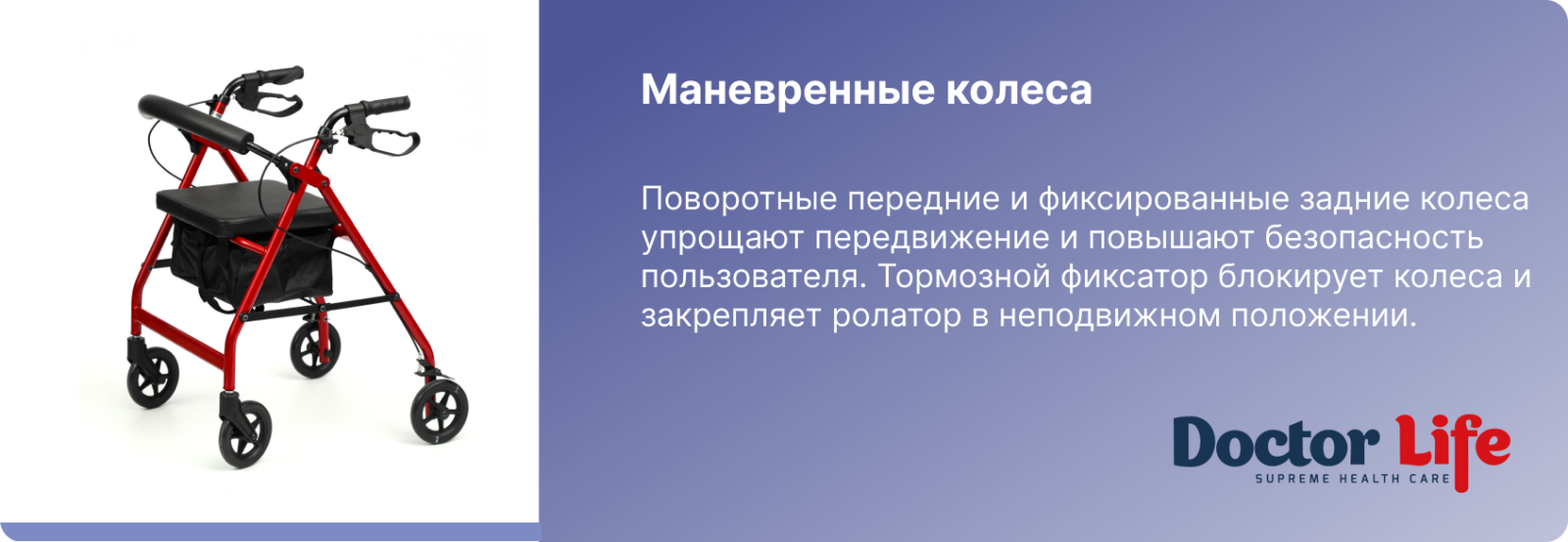 Маневренные колеса

Поворотные передние и фиксированные задние колеса упрощают передвижение и повышают безопасность пользователя. Тормозной фиксатор блокирует колеса и закрепляет ролатор в неподвижном положении.

Doctor Life
SUPREME HEALTH CARE